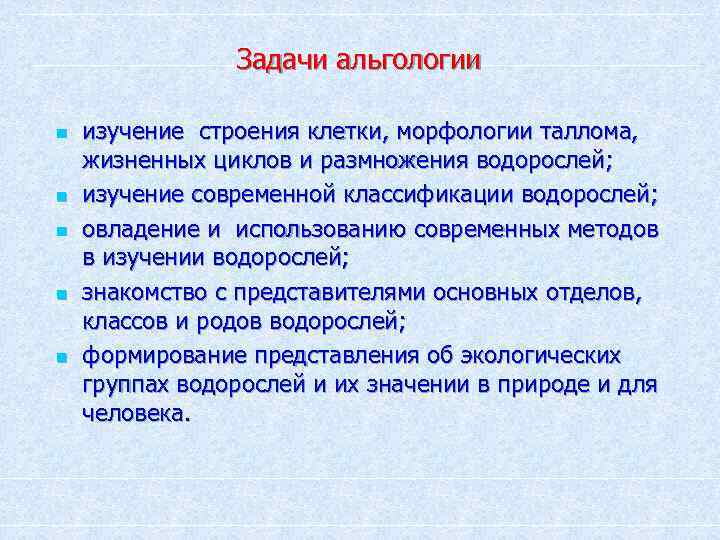 Задачи альгологии

- изучение строения клетки, морфологии таллома, жизненных циклов и размножения водорослей;
- изучение современной классификации водорослей;
- овладение и использованию современных методов в изучении водорослей;
- знакомство с представителями основных отделов, классов и родов водорослей;
- формирование представления об экологических группах водорослей и их значении в природе и для человека.